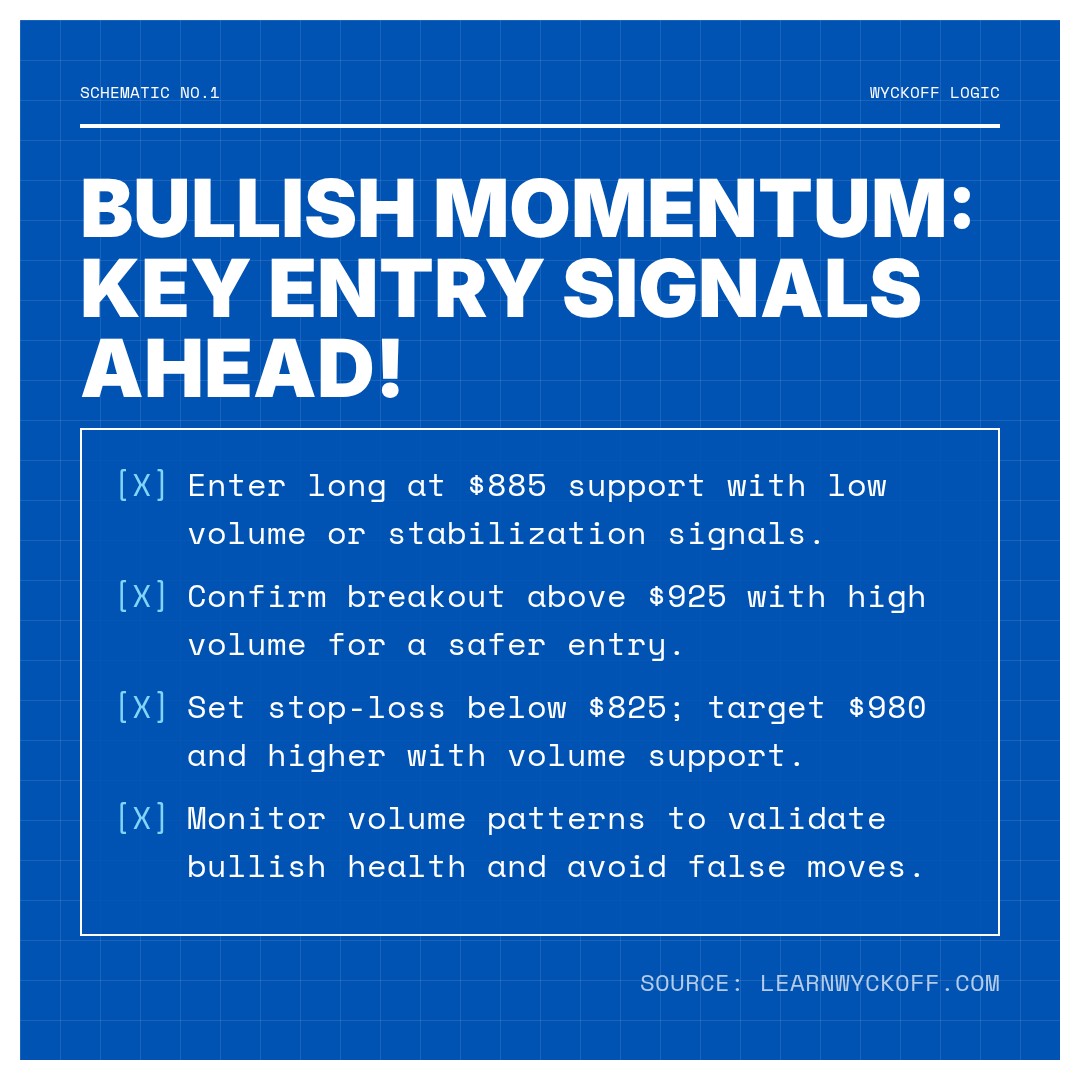 SCHEMATIC NO.1

WYCKOFF LOGIC

BULLISH MOMENTUM: KEY ENTRY SIGNALS AHEAD!

[X] Enter long at \$885 support with low volume or stabilization signals.

[X] Confirm breakout above \$925 with high volume for a safer entry.

[X] Set stop-loss below \$825; target \$980 and higher with volume support.

[X] Monitor volume patterns to validate bullish health and avoid false moves.

SOURCE: LEARNWYCKOFF.COM